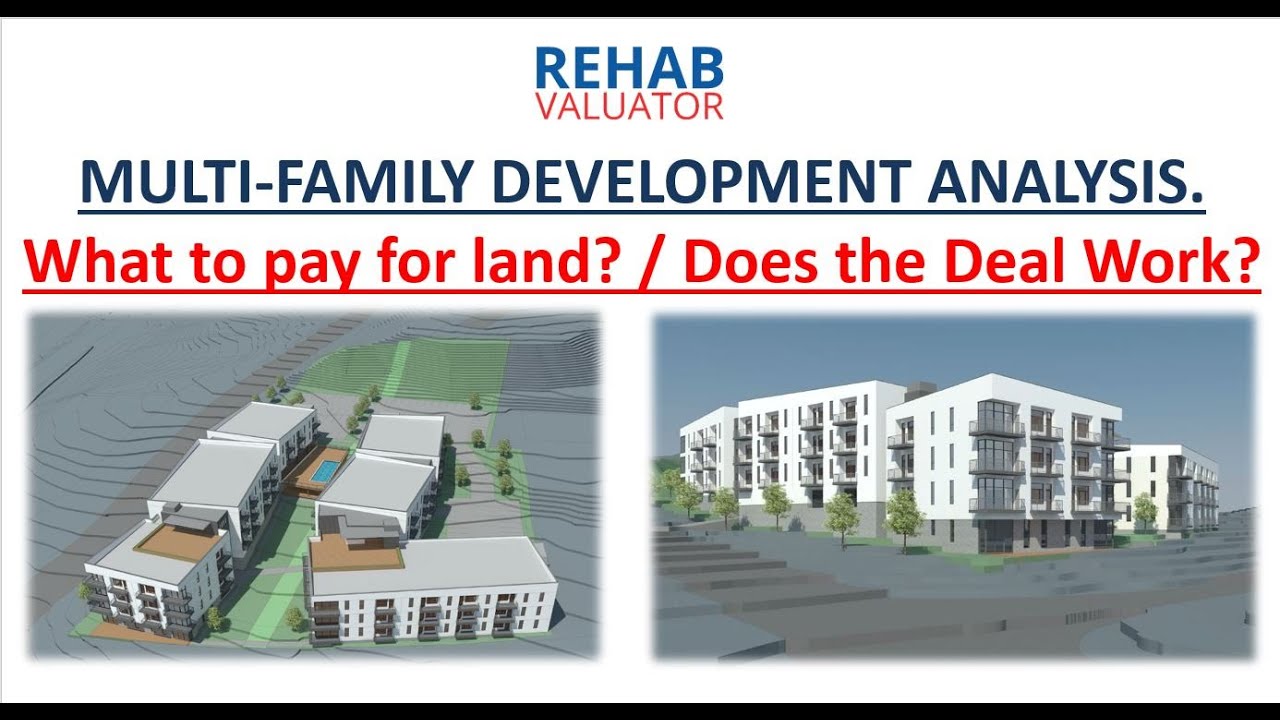 REHAB
VALUATOR

MULTI-FAMILY DEVELOPMENT ANALYSIS.

What to pay for land? / Does the Deal Work?